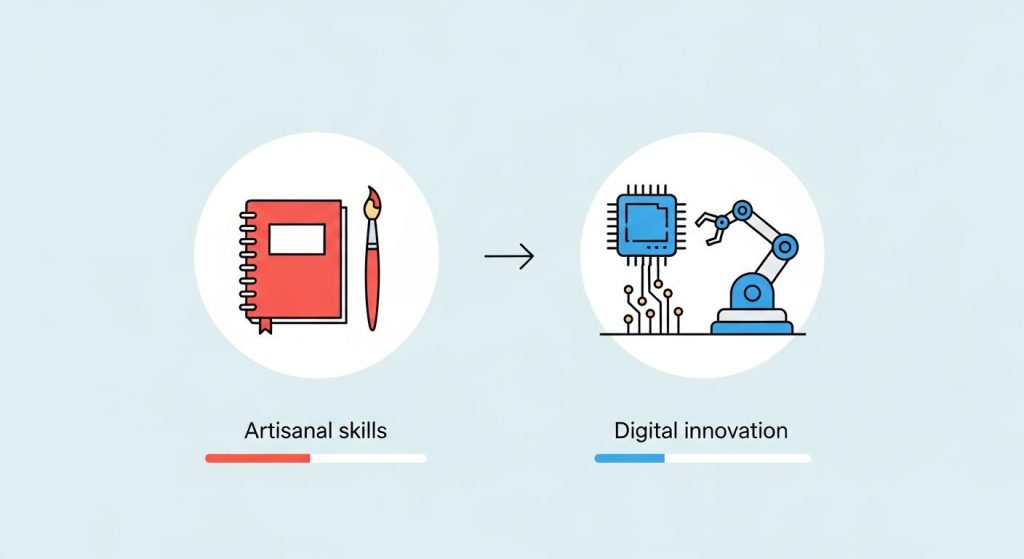 Artisanal skills

Digital innovation